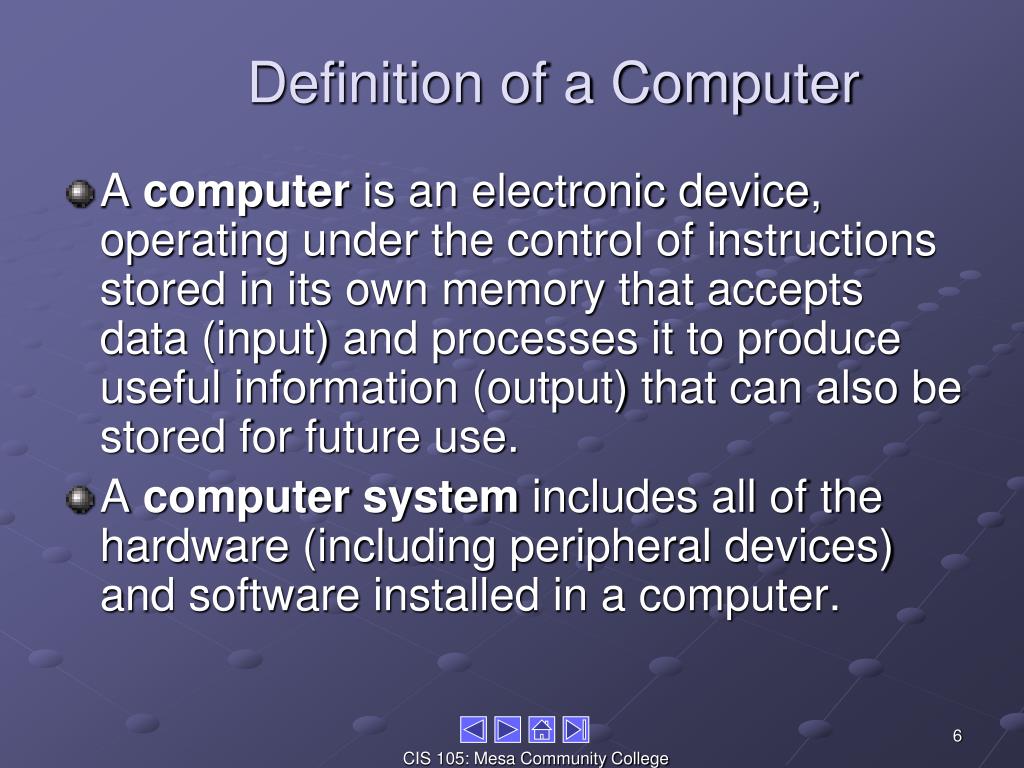 Definition of a Computer

A computer is an electronic device, operating under the control of instructions stored in its own memory that accepts data (input) and processes it to produce useful information (output) that can also be stored for future use.

A computer system includes all of the hardware (including peripheral devices) and software installed in a computer.

6

CIS 105: Mesa Community College